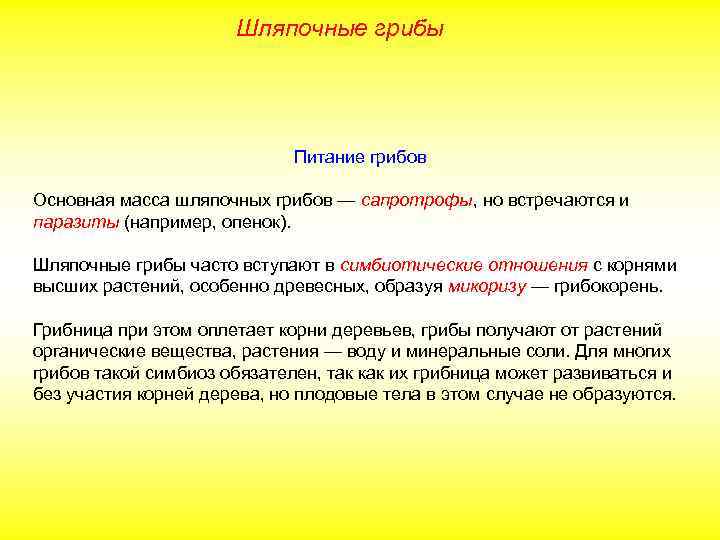 Шляпочные грибы

Питание грибов

Основная масса шляпочных грибов — сапротрофы, но встречаются и паразиты (например, опенок).

Шляпочные грибы часто вступают в симбиотические отношения с корнями высших растений, особенно древесных, образуя микоризу — грибокорень.

Грибница при этом оплетает корни деревьев, грибы получают от растений органические вещества, растения — воду и минеральные соли. Для многих грибов такой симбиоз обязателен, так как их грибница может развиваться и без участия корней дерева, но плодовые тела в этом случае не образуются.